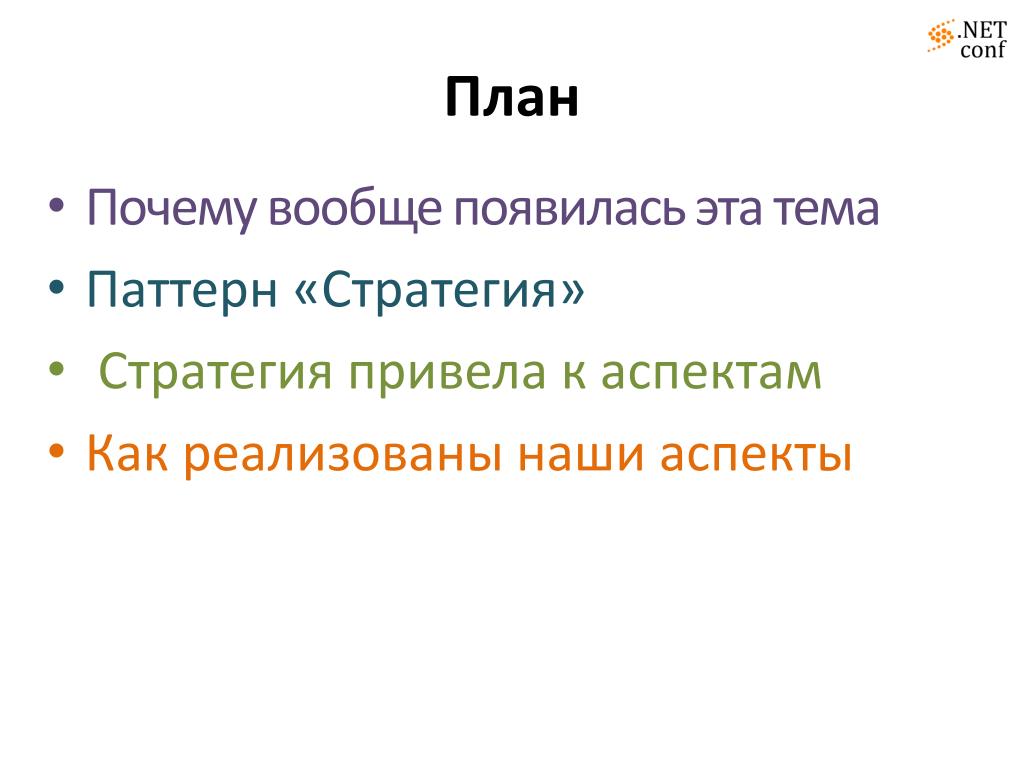 .NET conf

План

• Почему вообще появилась эта тема
• Паттерн «Стратегия»
• Стратегия привела к аспектам
• Как реализованы наши аспекты